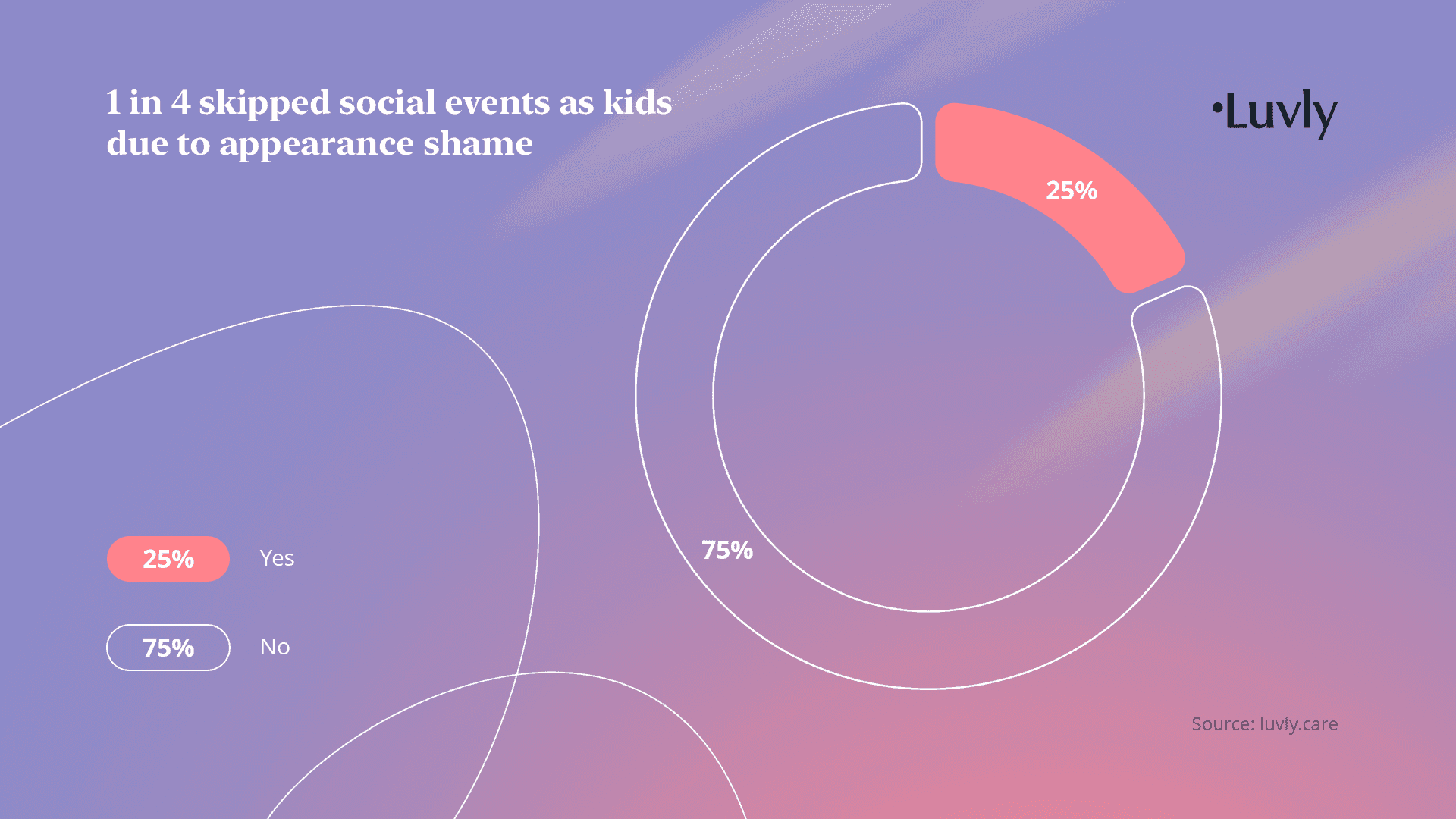 1 in 4 skipped social events as kids due to appearance shame

•Luvly

25%

75%

25% Yes

75% No

Source: luvly.care